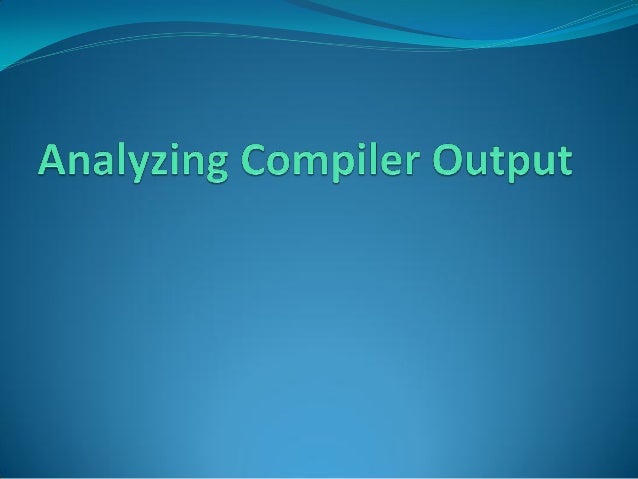 Analyzing Compiler Output